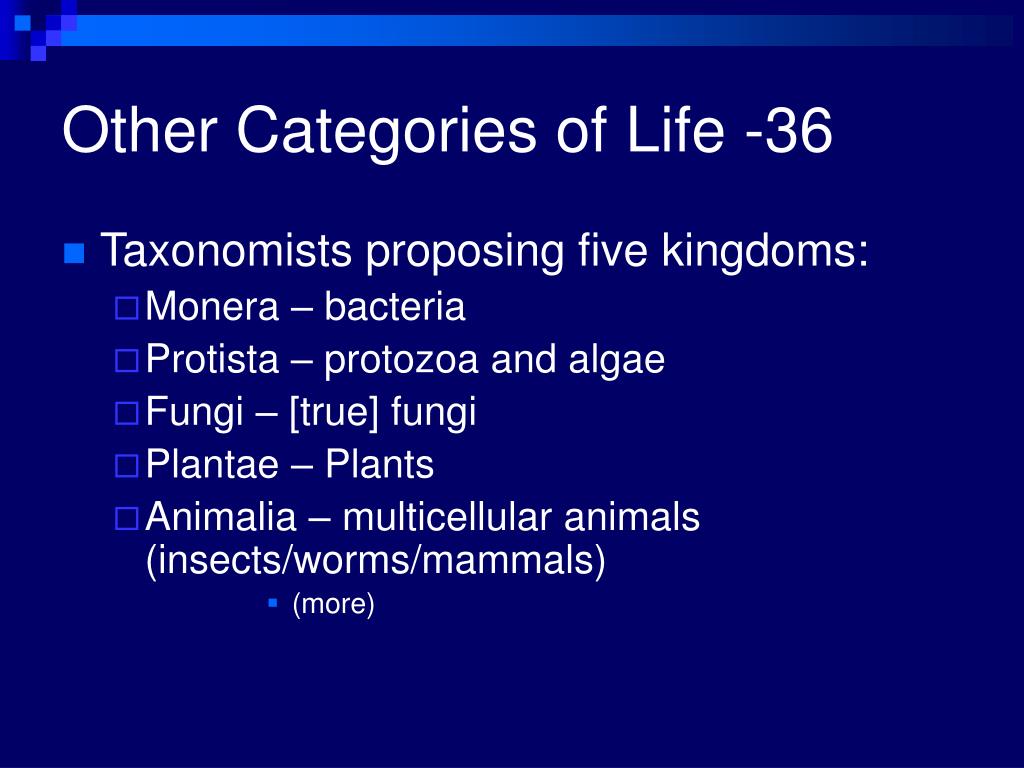 Other Categories of Life -36

Taxonomists proposing five kingdoms:

Monera – bacteria

Protista – protozoa and algae

Fungi – [true] fungi

Plantae – Plants

Animalia – multicellular animals (insects/worms/mammals)

(more)